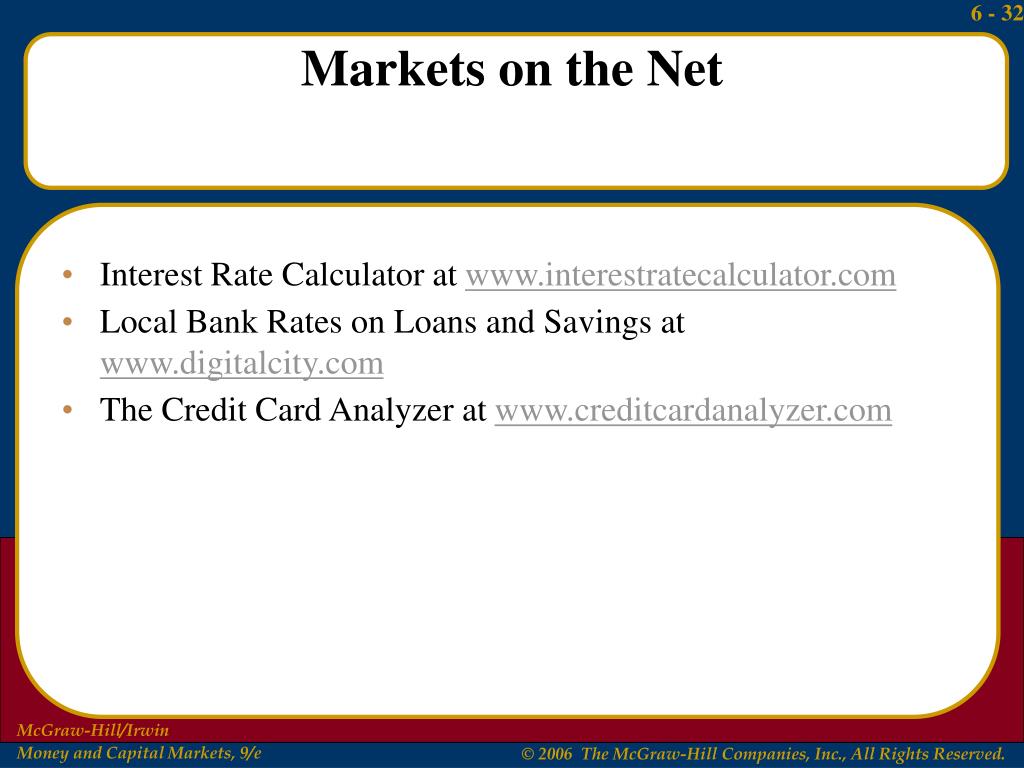 6 - 32

Markets on the Net

• Interest Rate Calculator at www.interestratecalculator.com
• Local Bank Rates on Loans and Savings at www.digitalcity.com
• The Credit Card Analyzer at www.creditcardanalyzer.com

McGraw-Hill/Irwin
Money and Capital Markets, 9/e

© 2006 The McGraw-Hill Companies, Inc., All Rights Reserved.